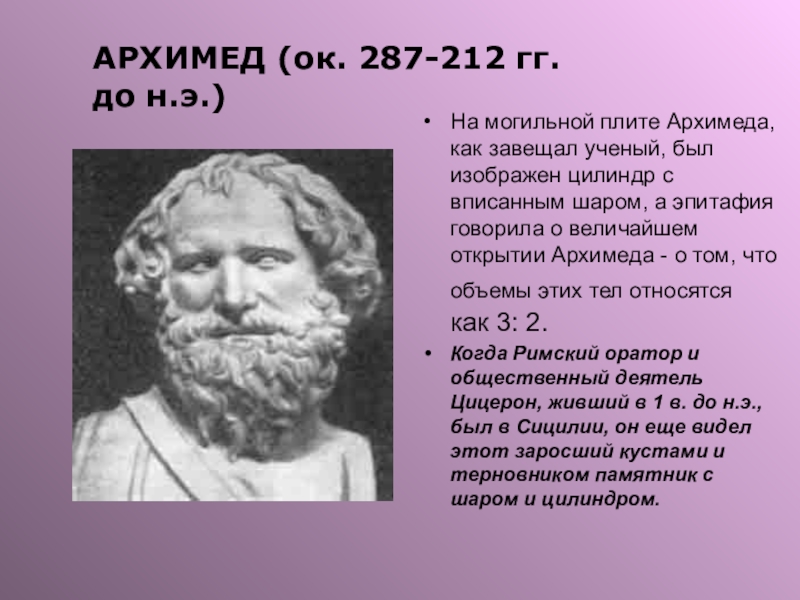 АРХИМЕД (ок. 287-212 гг. до н.э.)

• На могильной плите Архимеда, как завещал ученый, был изображен цилиндр с вписанным шаром, а эпитафия говорила о величайшем открытии Архимеда - о том, что объемы этих тел относятся как 3: 2.

• Когда Римский оратор и общественный деятель Цицерон, живший в 1 в. до н.э., был в Сицилии, он еще видел этот заросший кустами и терновником памятник с шаром и цилиндром.